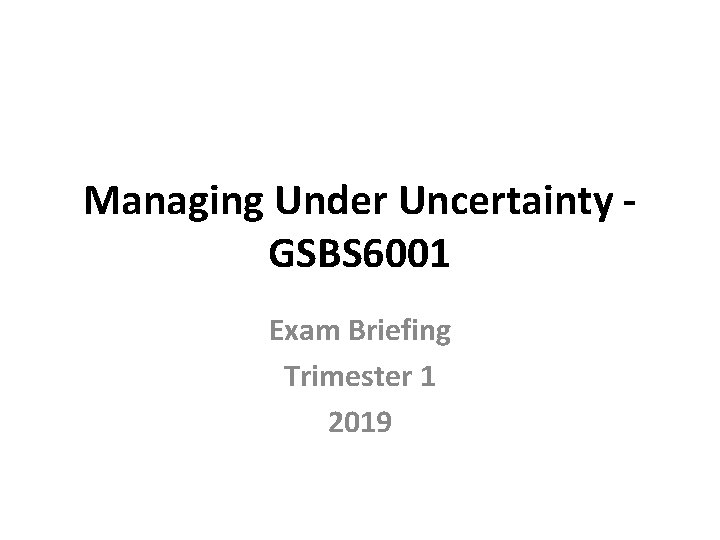 Managing Under Uncertainty - GSBS6001

Exam Briefing
Trimester 1
2019